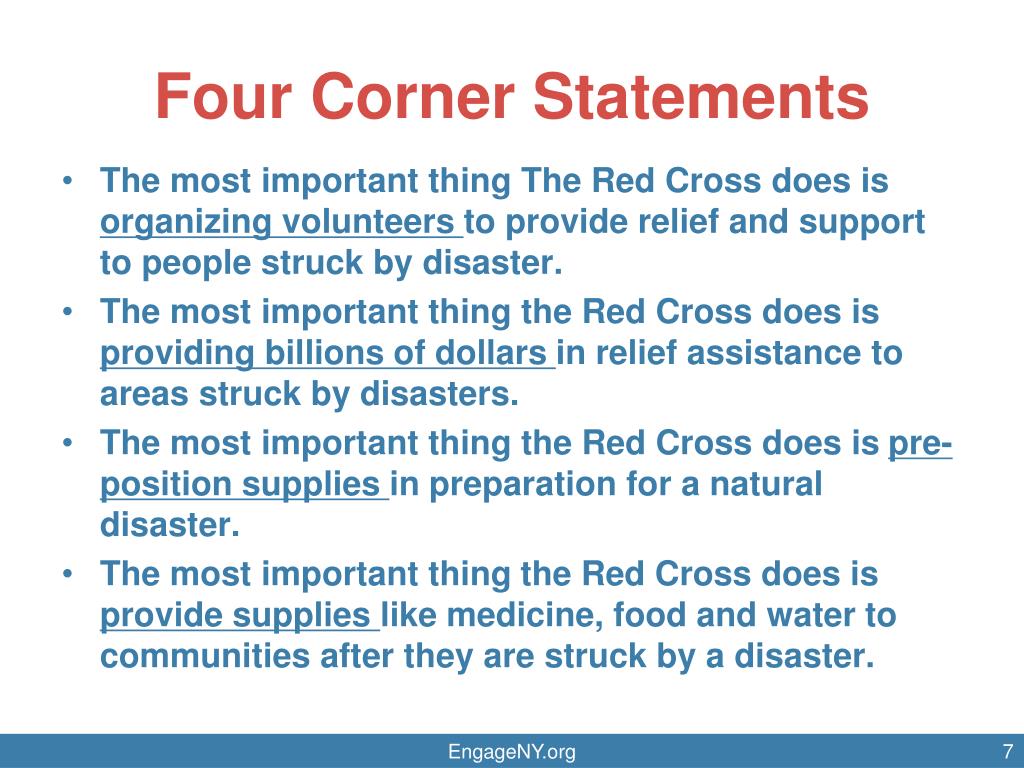 Four Corner Statements

• The most important thing The Red Cross does is organizing volunteers to provide relief and support to people struck by disaster.
• The most important thing the Red Cross does is providing billions of dollars in relief assistance to areas struck by disasters.
• The most important thing the Red Cross does is pre-position supplies in preparation for a natural disaster.
• The most important thing the Red Cross does is provide supplies like medicine, food and water to communities after they are struck by a disaster.

EngageNY.org

7